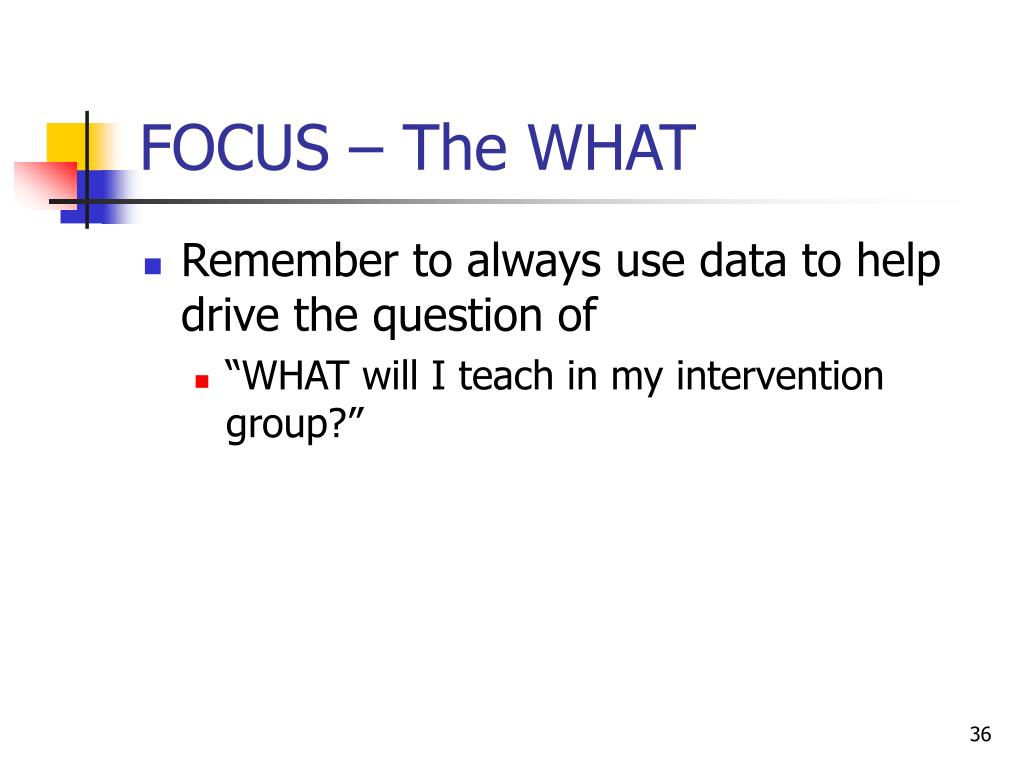 FOCUS – The WHAT

Remember to always use data to help drive the question of

“WHAT will I teach in my intervention group?”

36